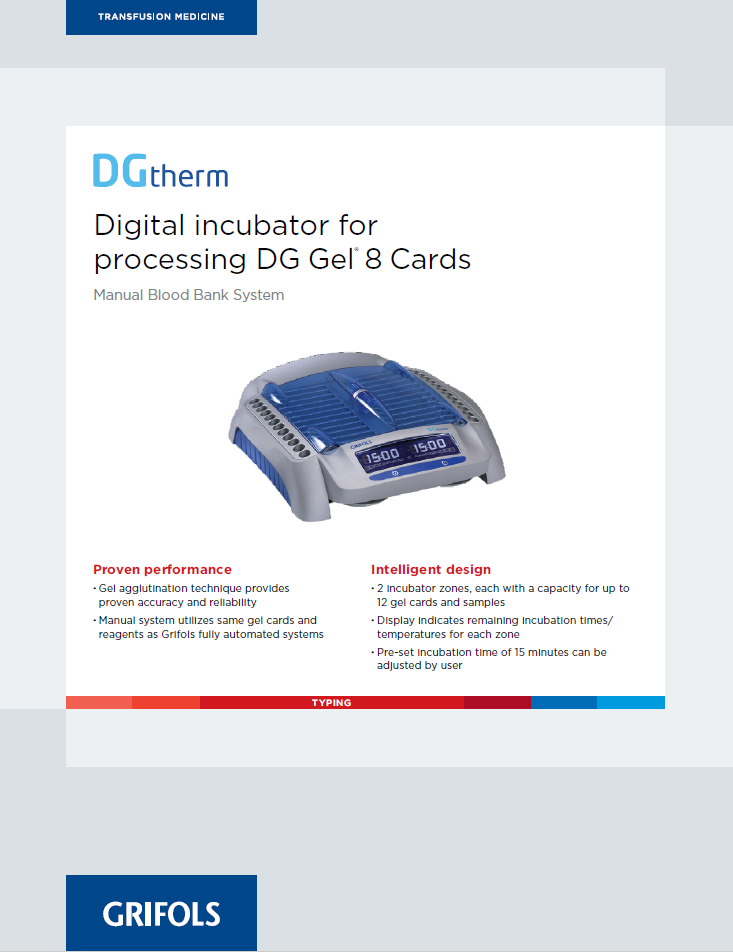 TRANSFUSION MEDICINE

DGtherm

Digital incubator for processing DG Gel® 8 Cards

Manual Blood Bank System

GRIFOLS

15:00 15:00

Proven performance

• Gel agglutination technique provides proven accuracy and reliability

• Manual system utilizes same gel cards and reagents as Grifols fully automated systems

Intelligent design

• 2 incubator zones, each with a capacity for up to 12 gel cards and samples

• Display indicates remaining incubation times/ temperatures for each zone

• Pre-set incubation time of 15 minutes can be adjusted by user

TYPING

GRIFOLS